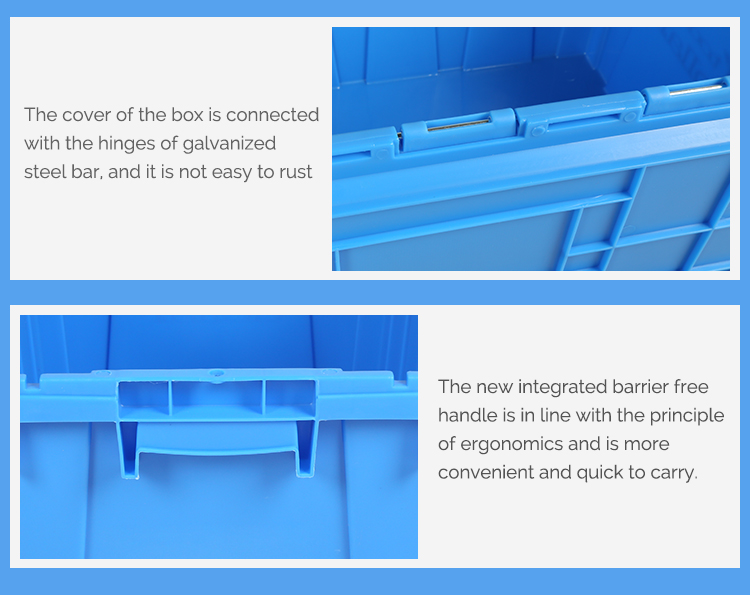 The cover of the box is connected with the hinges of galvanized steel bar, and it is not easy to rust

The new integrated barrier free handle is in line with the principle of ergonomics and is more convenient and quick to carry.